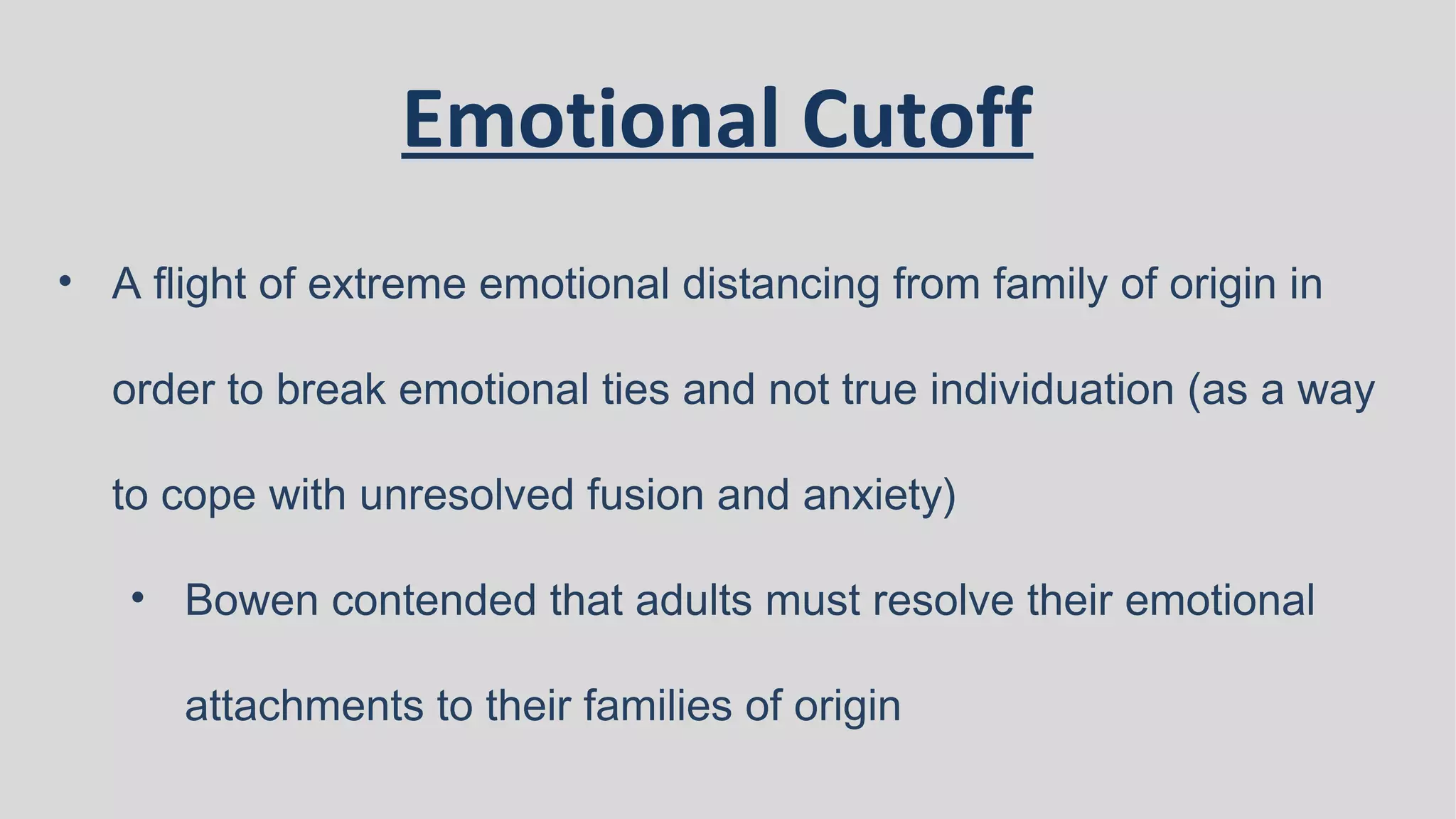 Emotional Cutoff

• A flight of extreme emotional distancing from family of origin in order to break emotional ties and not true individuation (as a way to cope with unresolved fusion and anxiety)

• Bowen contended that adults must resolve their emotional attachments to their families of origin